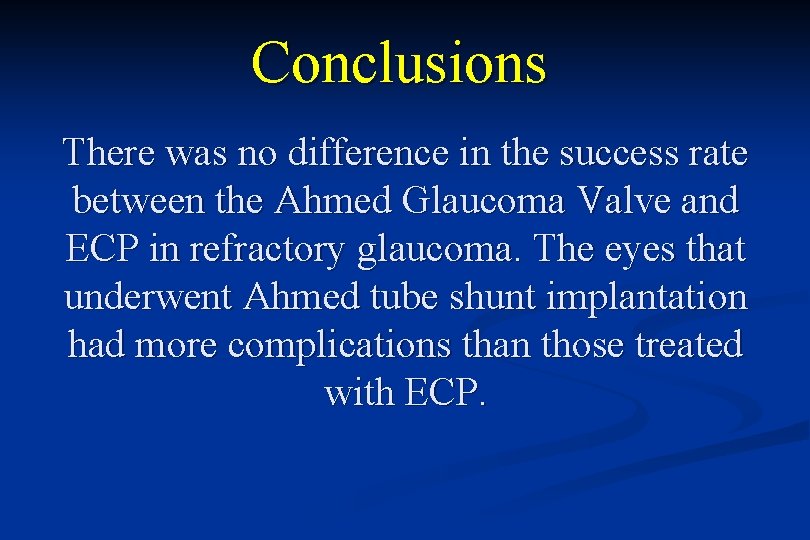 Conclusions

There was no difference in the success rate between the Ahmed Glaucoma Valve and ECP in refractory glaucoma. The eyes that underwent Ahmed tube shunt implantation had more complications than those treated with ECP.